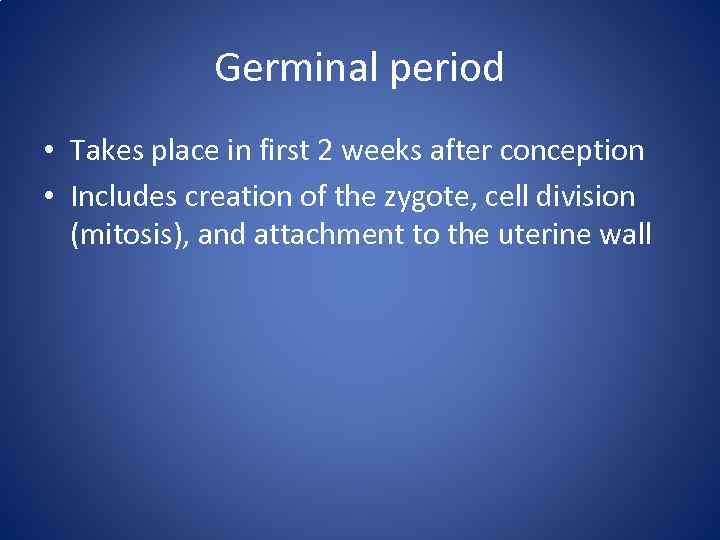 Germinal period

• Takes place in first 2 weeks after conception
• Includes creation of the zygote, cell division (mitosis), and attachment to the uterine wall